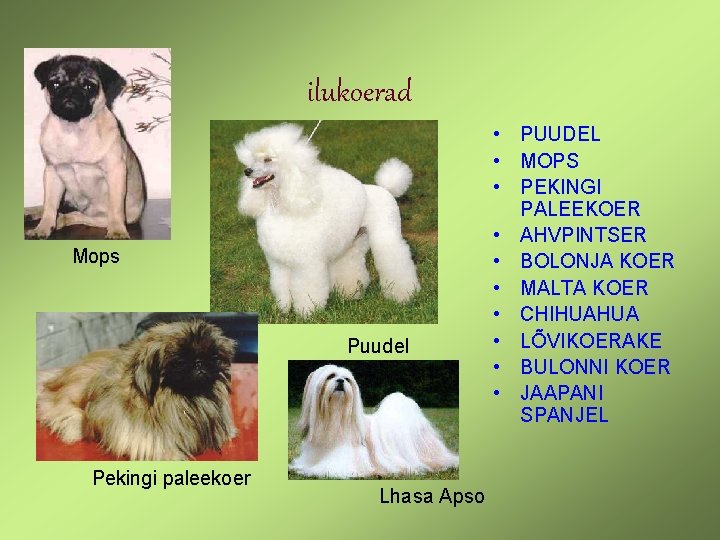 ilukoerad

Mops

Puudel

Pekingi paleekoer

Lhasa Apso

- PUUDEL
- MOPS
- PEKINGI PALEEKOER
- AHVPINTSER
- BOLONJA KOER
- MALTA KOER
- CHIHUAHUA
- LÕVIKOERAKE
- BULONNI KOER
- JAAPANI SPANJEL